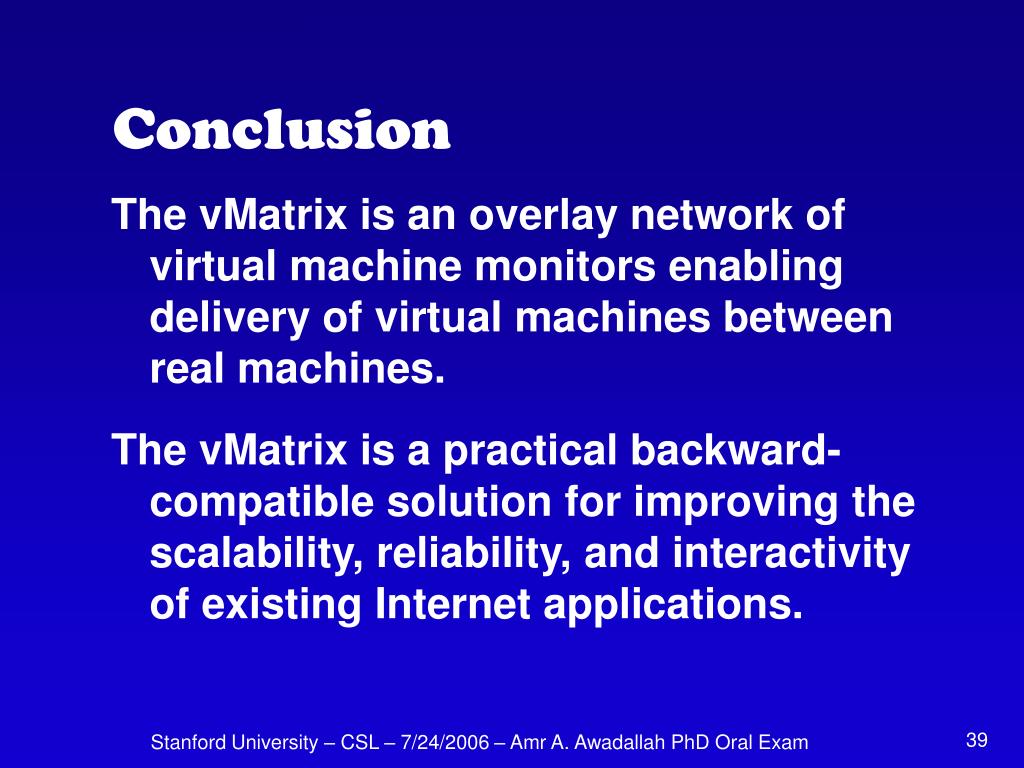 Conclusion

The vMatrix is an overlay network of virtual machine monitors enabling delivery of virtual machines between real machines.

The vMatrix is a practical backward-compatible solution for improving the scalability, reliability, and interactivity of existing Internet applications.

Stanford University – CSL – 7/24/2006 – Amr A. Awadallah PhD Oral Exam

39